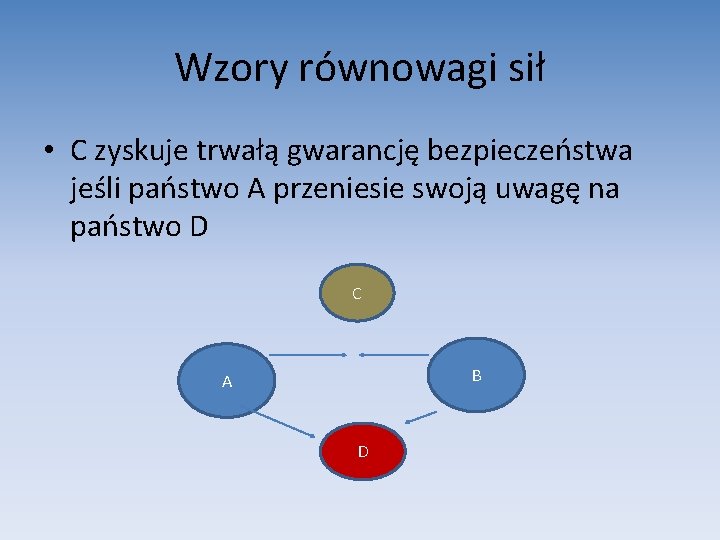 Wzory równowagi sił

• C zyskuje trwałą gwarancję bezpieczeństwa jeśli państwo A przeniesie swoją uwagę na państwo D

C

A

B

D